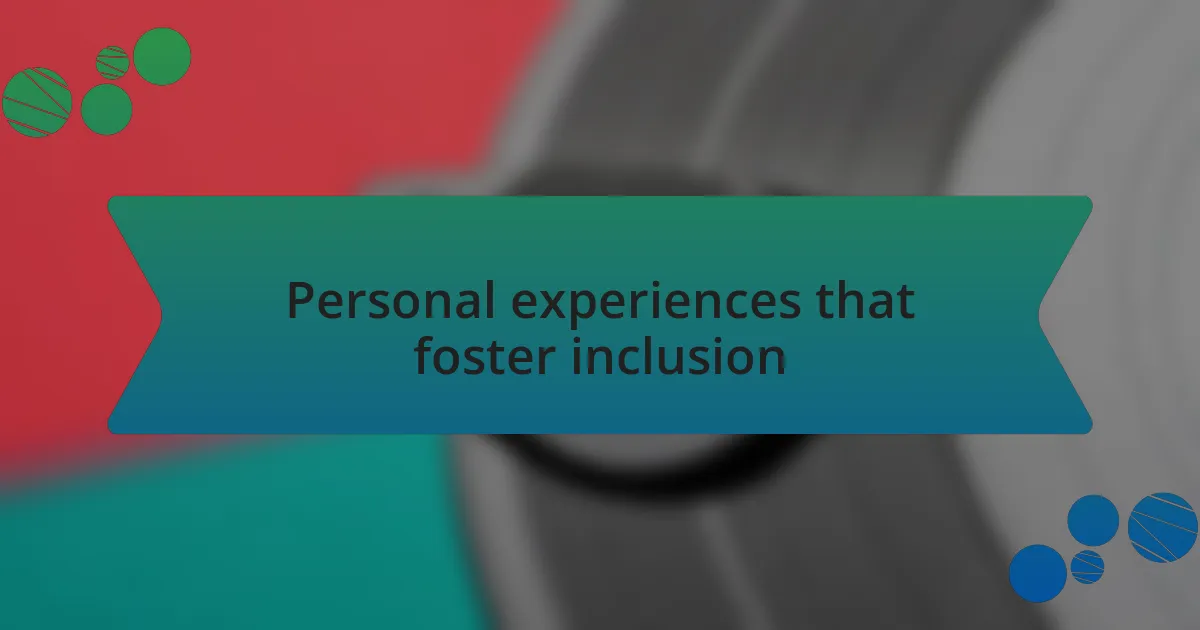 Personal experiences that foster inclusion